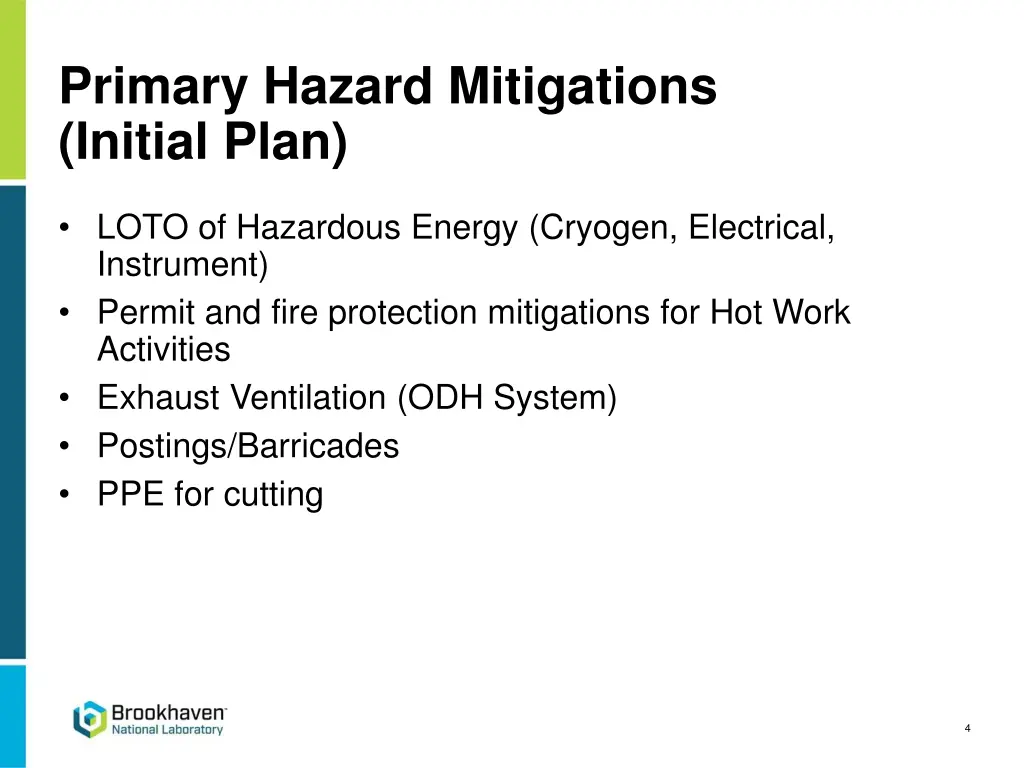 Primary Hazard Mitigations (Initial Plan)

• LOTO of Hazardous Energy (Cryogen, Electrical, Instrument)
• Permit and fire protection mitigations for Hot Work Activities
• Exhaust Ventilation (ODH System)
• Postings/Barricades
• PPE for cutting

Brookhaven National Laboratory

4